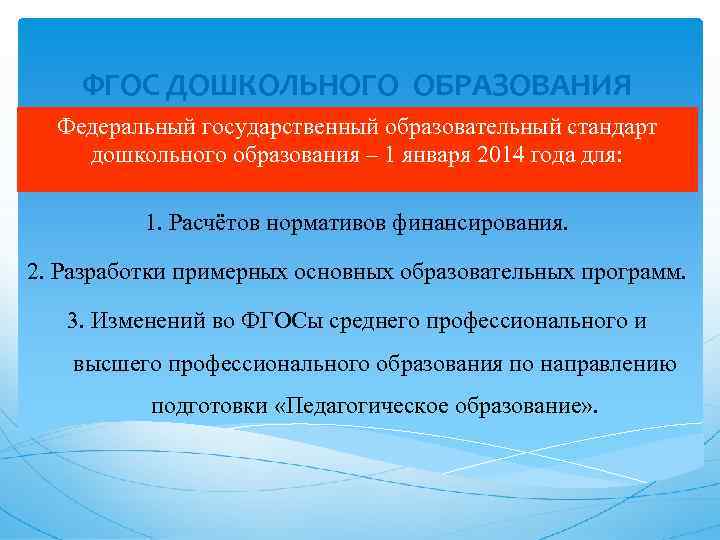 ФГОС ДОШКОЛЬНОГО ОБРАЗОВАНИЯ

Федеральный государственный образовательный стандарт дошкольного образования – 1 января 2014 года для:

1. Расчётов нормативов финансирования.

2. Разработки примерных основных образовательных программ.

3. Изменений во ФГОСы среднего профессионального и высшего профессионального образования по направлению подготовки «Педагогическое образование».